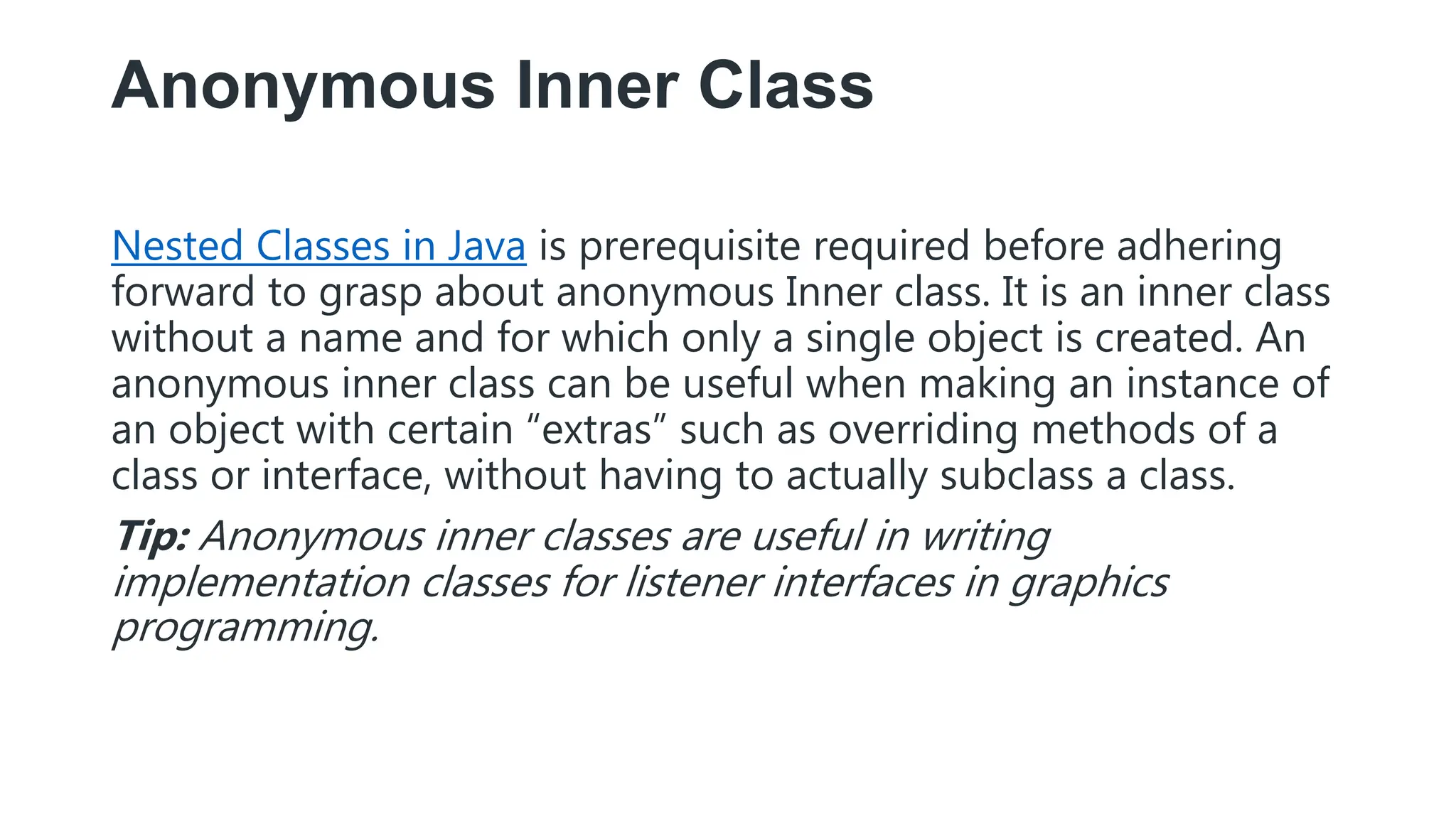 Anonymous Inner Class

Nested Classes in Java is prerequisite required before adhering forward to grasp about anonymous Inner class. It is an inner class without a name and for which only a single object is created. An anonymous inner class can be useful when making an instance of an object with certain “extras” such as overriding methods of a class or interface, without having to actually subclass a class.

Tip: Anonymous inner classes are useful in writing implementation classes for listener interfaces in graphics programming.